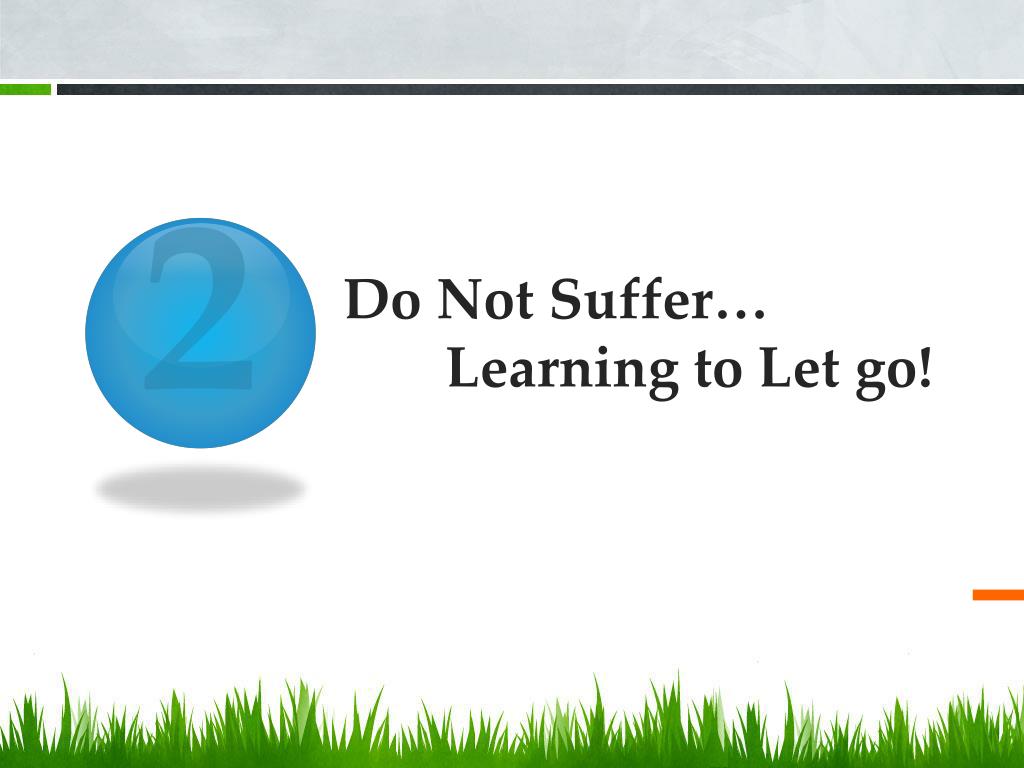 2

Do Not Suffer…
Learning to Let go!